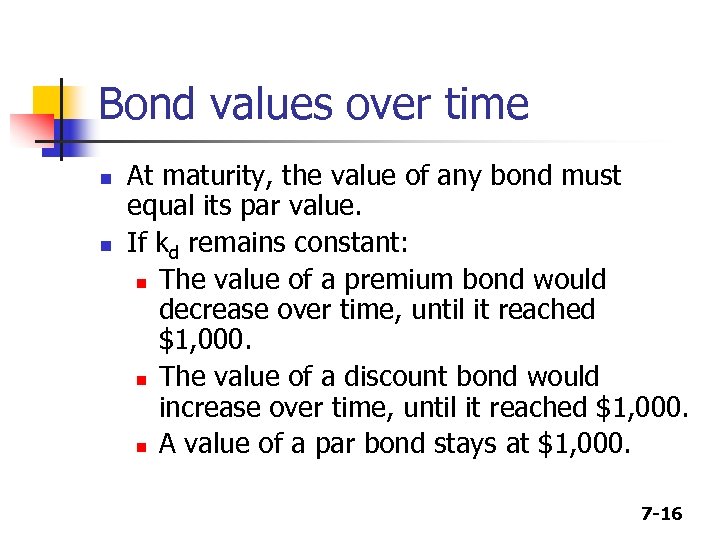 Bond values over time

- At maturity, the value of any bond must equal its par value.
- If $k_d$ remains constant:
  - The value of a premium bond would decrease over time, until it reached \$1,000.
  - The value of a discount bond would increase over time, until it reached \$1,000.
  - A value of a par bond stays at \$1,000.

7-16